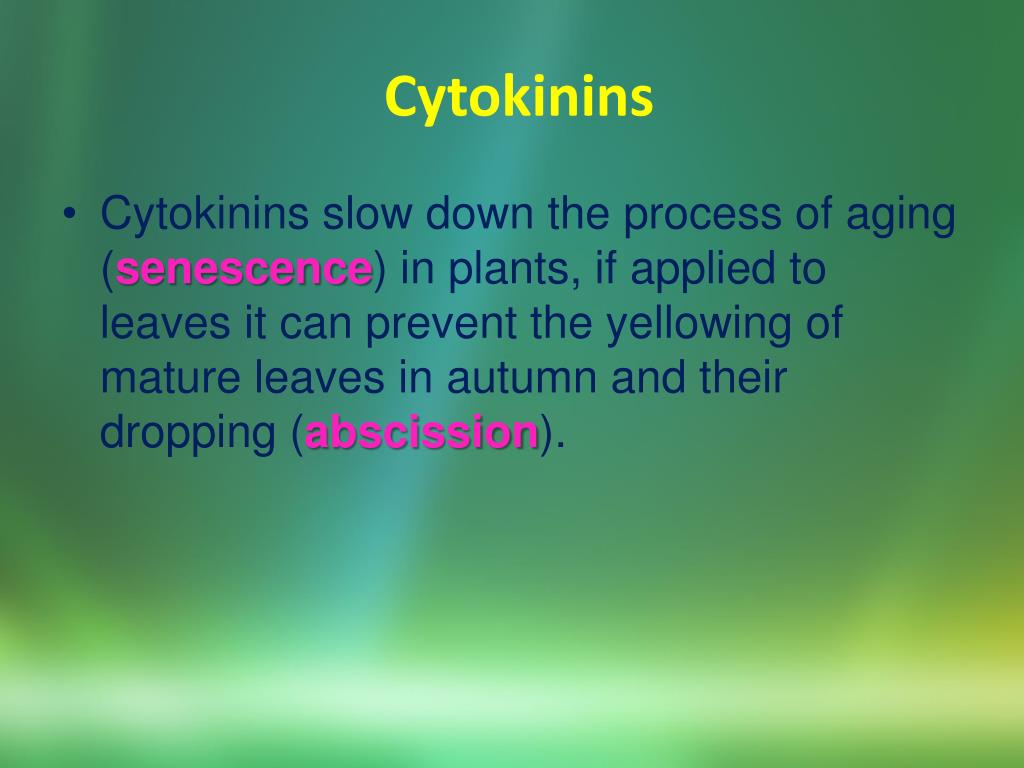 Cytokinins

• Cytokinins slow down the process of aging (senescence) in plants, if applied to leaves it can prevent the yellowing of mature leaves in autumn and their dropping (abscission).